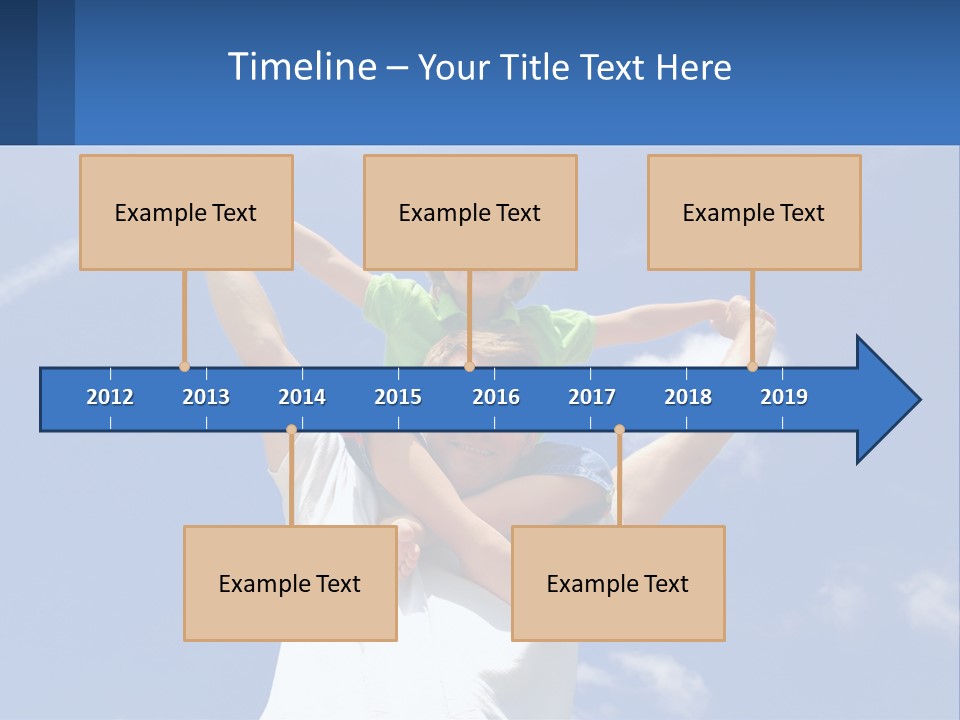 Timeline – Your Title Text Here

Example Text

Example Text

Example Text

2012 2013 2014 2015 2016 2017 2018 2019

Example Text

Example Text